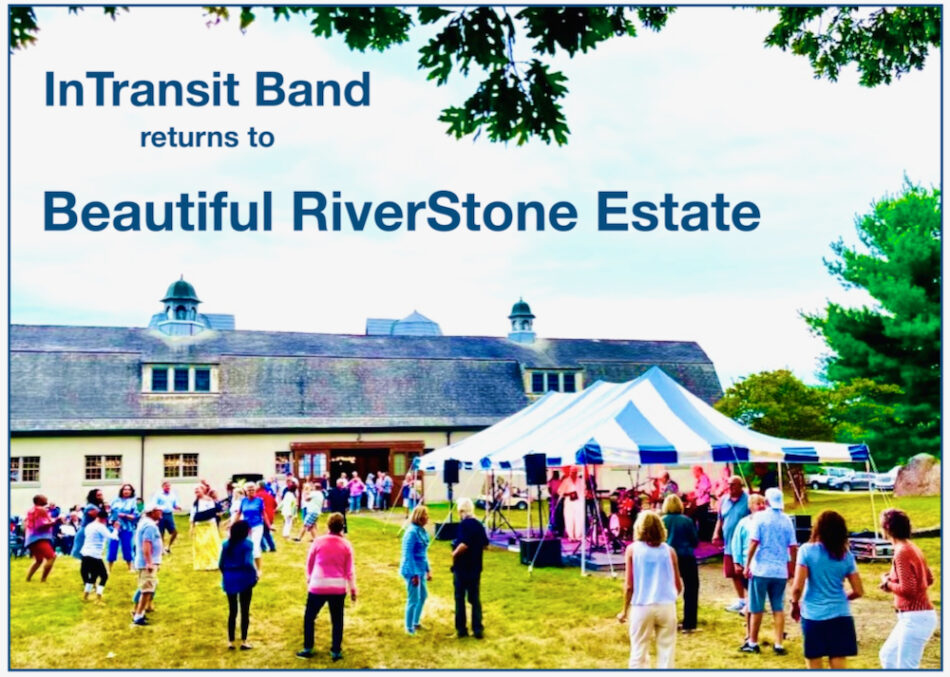 InTransit Band
returns to

Beautiful RiverStone Estate